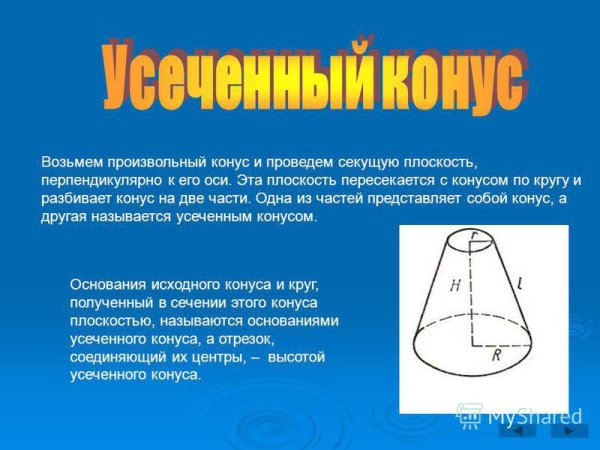 Усеченный конус

Возьмем произвольный конус и проведем секущую плоскость, перпендикулярно к его оси. Эта плоскость пересекается с конусом по кругу и разбивает конус на две части. Одна из частей представляет собой конус, а другая называется усеченным конусом.

Основания исходного конуса и круг, полученный в сечении этого конуса плоскостью, называются основаниями усеченного конуса, а отрезок, соединяющий их центры, – высотой усеченного конуса.

r
H
l
R

MyShared